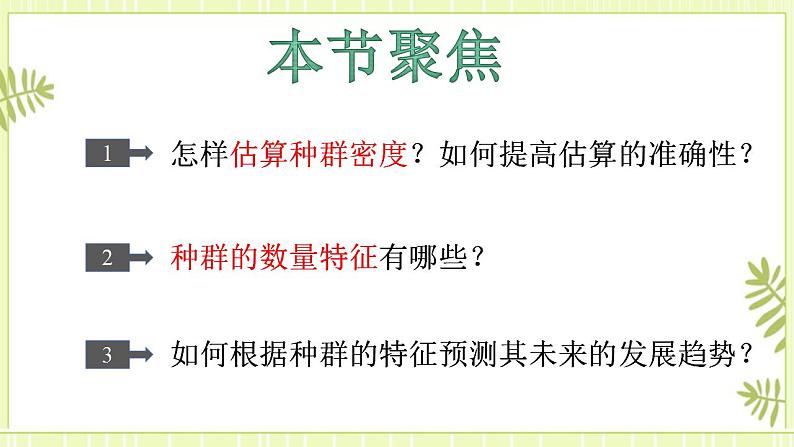 本节聚焦

1 怎样估算种群密度？如何提高估算的准确性？

2 种群的数量特征有哪些？

3 如何根据种群的特征预测其未来的发展趋势？